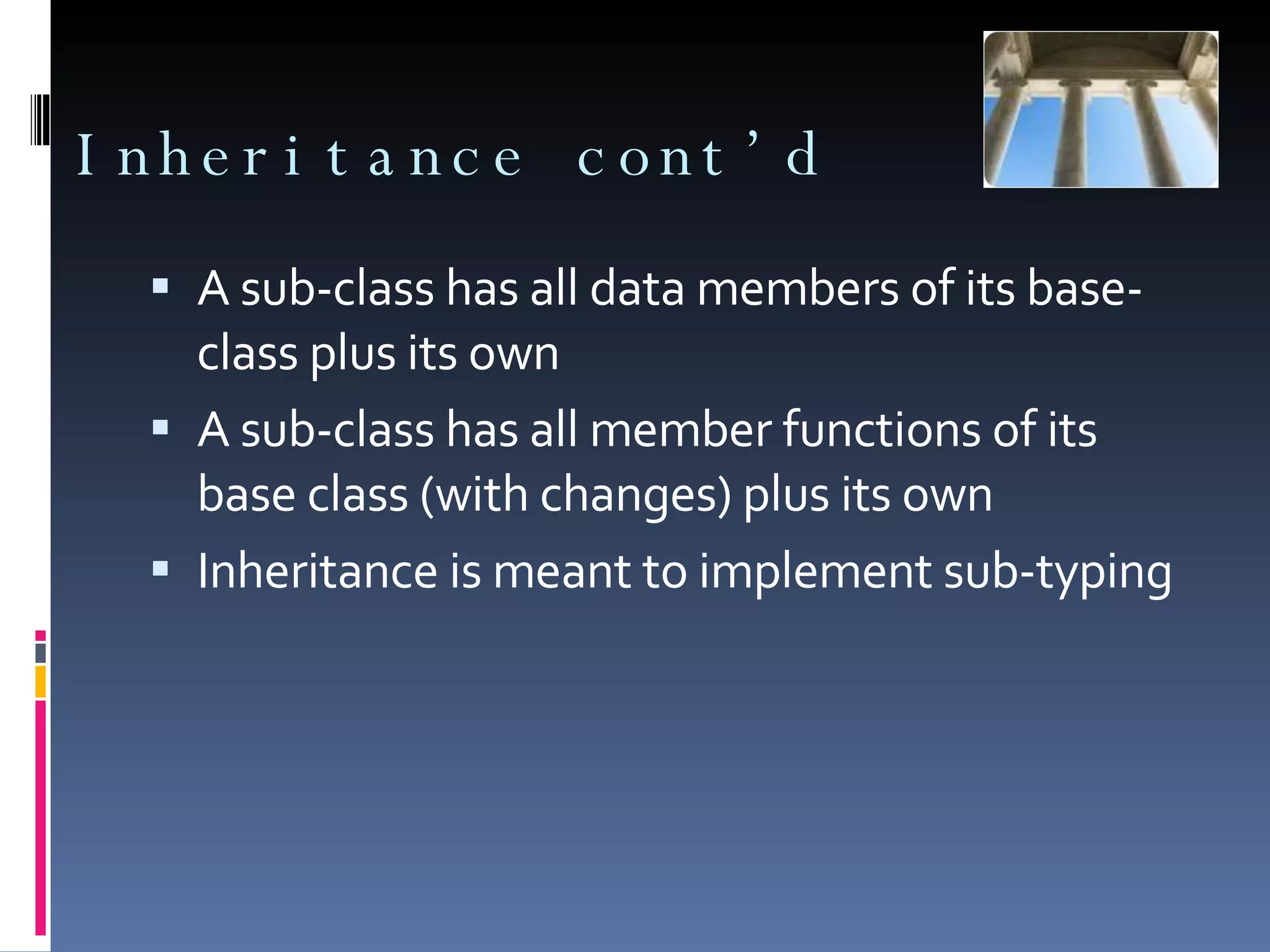 Inheritance cont’d

▪ A sub-class has all data members of its base-class plus its own

▪ A sub-class has all member functions of its base class (with changes) plus its own

▪ Inheritance is meant to implement sub-typing